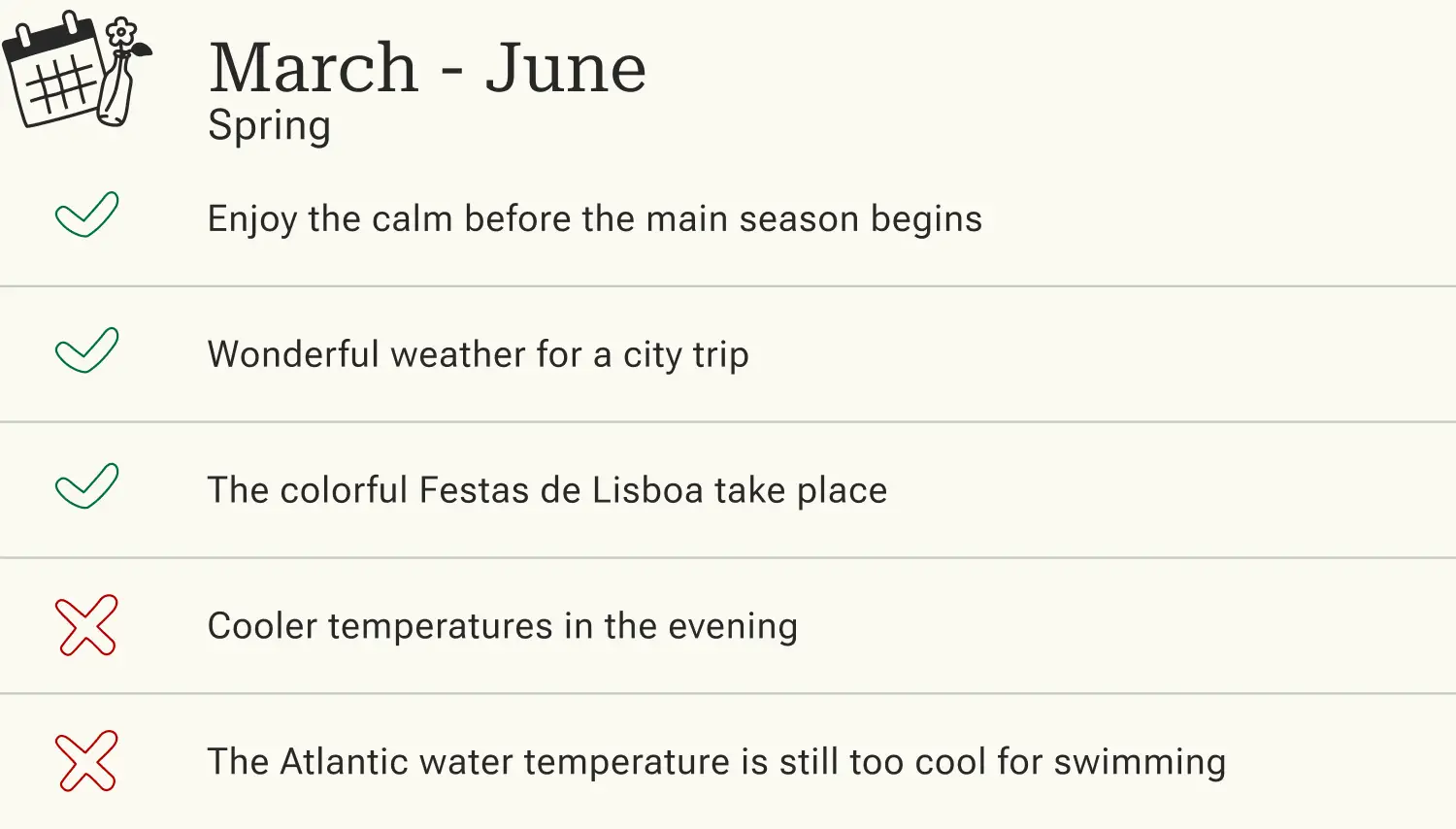 March - June
Spring

Enjoy the calm before the main season begins

Wonderful weather for a city trip

The colorful Festas de Lisboa take place

Cooler temperatures in the evening

The Atlantic water temperature is still too cool for swimming